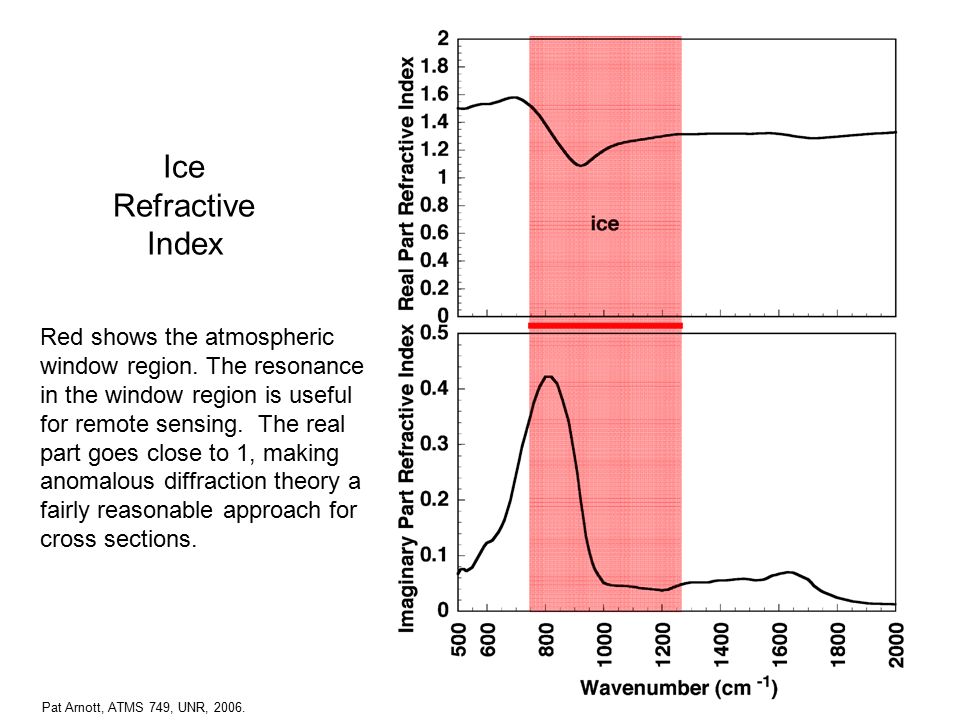 Ice
Refractive
Index

Red shows the atmospheric window region. The resonance in the window region is useful for remote sensing. The real part goes close to 1, making anomalous diffraction theory a fairly reasonable approach for cross sections.

Real Part Refractive Index
2
1.8
1.6
1.4
1.2
1
0.8
0.6
0.4
0.2
0

ice

Imaginary Part Refractive Index
0.5
0.4
0.3
0.2
0.1
0

500 600 800 1000 1200 1400 1600 1800 2000
Wavenumber (cm $^{-1}$)

Pat Arnott, ATMS 749, UNR, 2006.